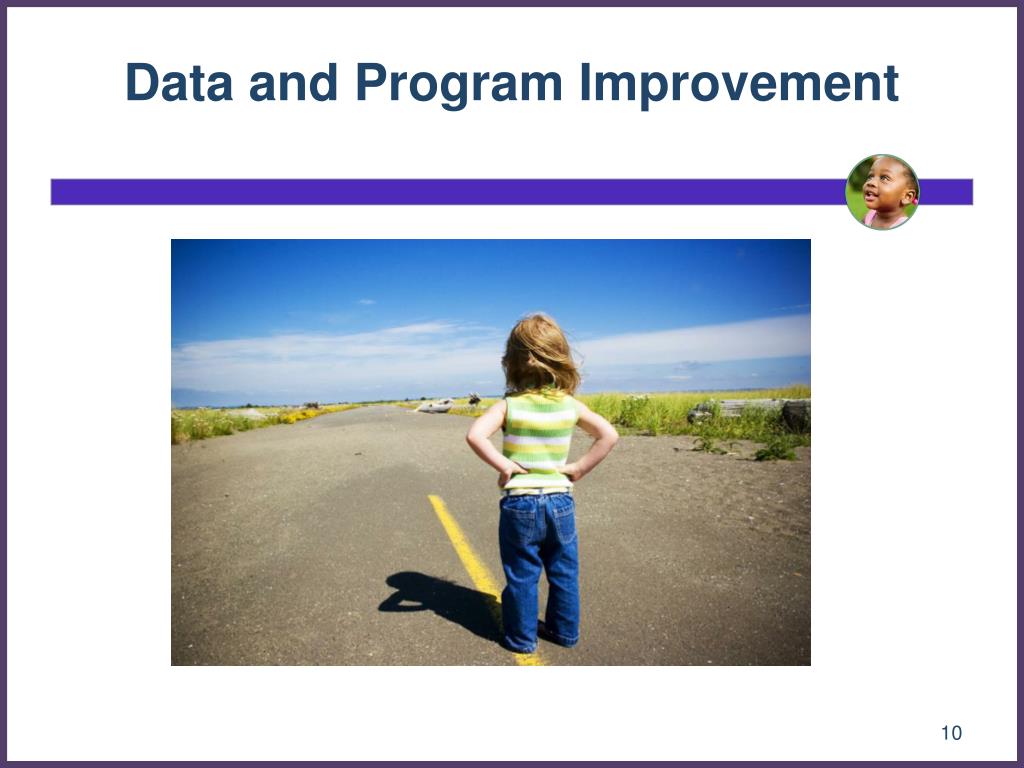 Data and Program Improvement

10